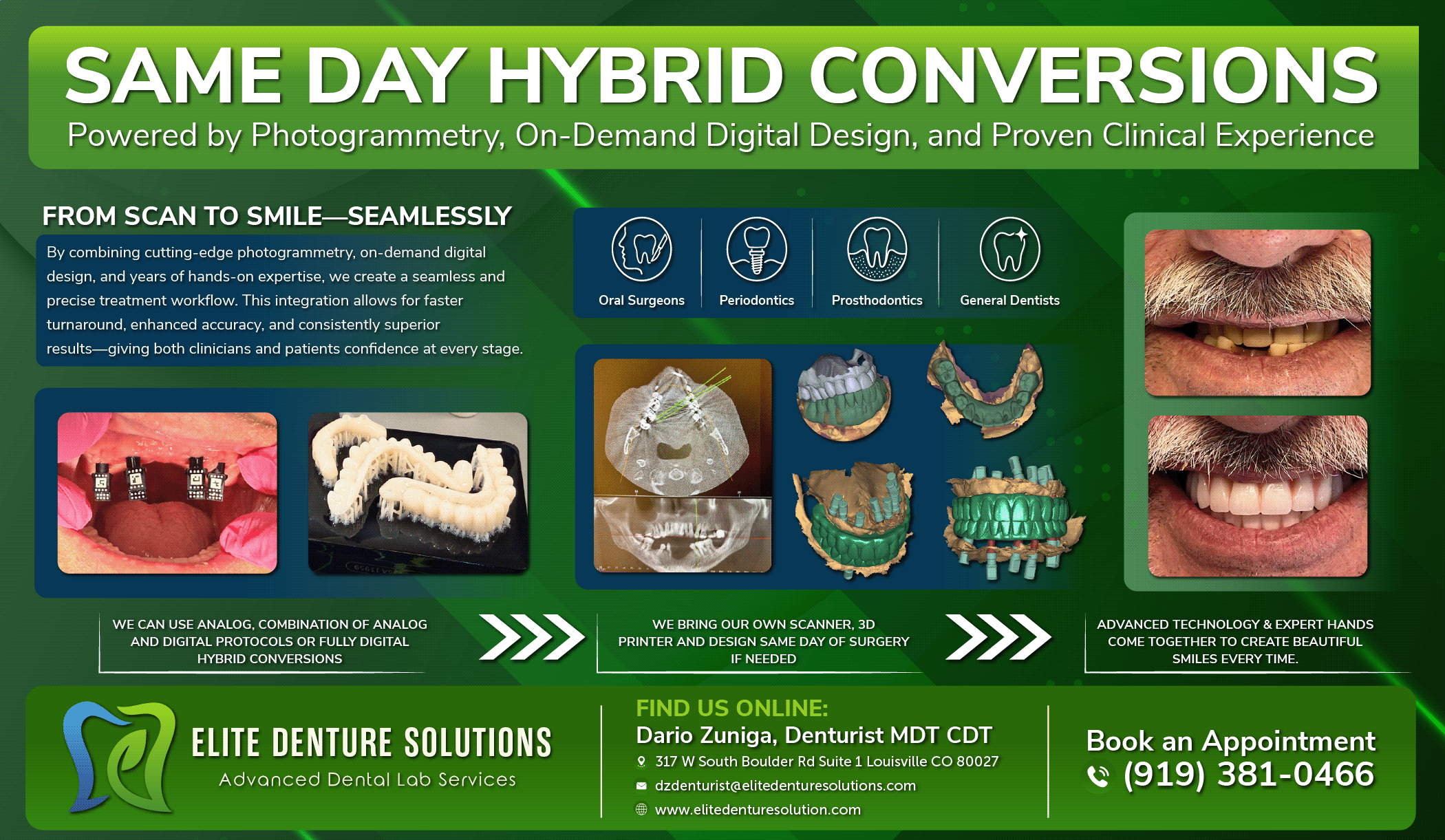 SAME DAY HYBRID CONVERSIONS
Powered by Photogrammetry, On-Demand Digital Design, and Proven Clinical Experience

FROM SCAN TO SMILE—SEAMLESSLY

By combining cutting-edge photogrammetry, on-demand digital design, and years of hands-on expertise, we create a seamless and precise treatment workflow. This integration allows for faster turnaround, enhanced accuracy, and consistently superior results—giving both clinicians and patients confidence at every stage.

Oral Surgeons
Periodontics
Prosthodontics
General Dentists

WE CAN USE ANALOG, COMBINATION OF ANALOG AND DIGITAL PROTOCOLS OR FULLY DIGITAL HYBRID CONVERSIONS

WE BRING OUR OWN SCANNER, 3D PRINTER AND DESIGN SAME DAY OF SURGERY IF NEEDED

ADVANCED TECHNOLOGY & EXPERT HANDS COME TOGETHER TO CREATE BEAUTIFUL SMILES EVERY TIME.

ELITE DENTURE SOLUTIONS
Advanced Dental Lab Services

FIND US ONLINE:
Dario Zuniga, Denturist MDT CDT
317 W South Boulder Rd Suite 1 Louisville CO 80027
dzdenturist@elitedenturesolutions.com
www.elitedenturesolution.com

Book an Appointment
(919) 381-0466